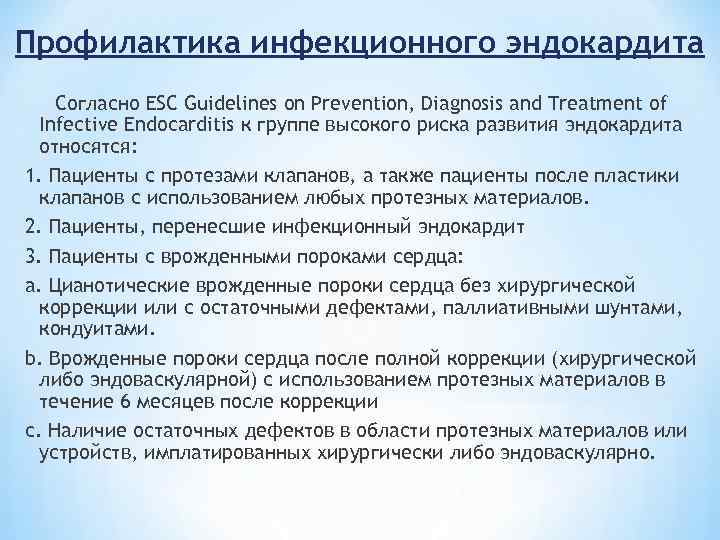 Профилактика инфекционного эндокардита

Согласно ESC Guidelines on Prevention, Diagnosis and Treatment of Infective Endocarditis к группе высокого риска развития эндокардита относятся:

1. Пациенты с протезами клапанов, а также пациенты после пластики клапанов с использованием любых протезных материалов.

2. Пациенты, перенесшие инфекционный эндокардит

3. Пациенты с врожденными пороками сердца:

a. Цианотические врожденные пороки сердца без хирургической коррекции или с остаточными дефектами, паллиативными шунтами, кондуитами.

b. Врожденные пороки сердца после полной коррекции (хирургической либо эндоваскулярной) с использованием протезных материалов в течение 6 месяцев после коррекции

c. Наличие остаточных дефектов в области протезных материалов или устройств, имплатированных хирургически либо эндоваскулярно.